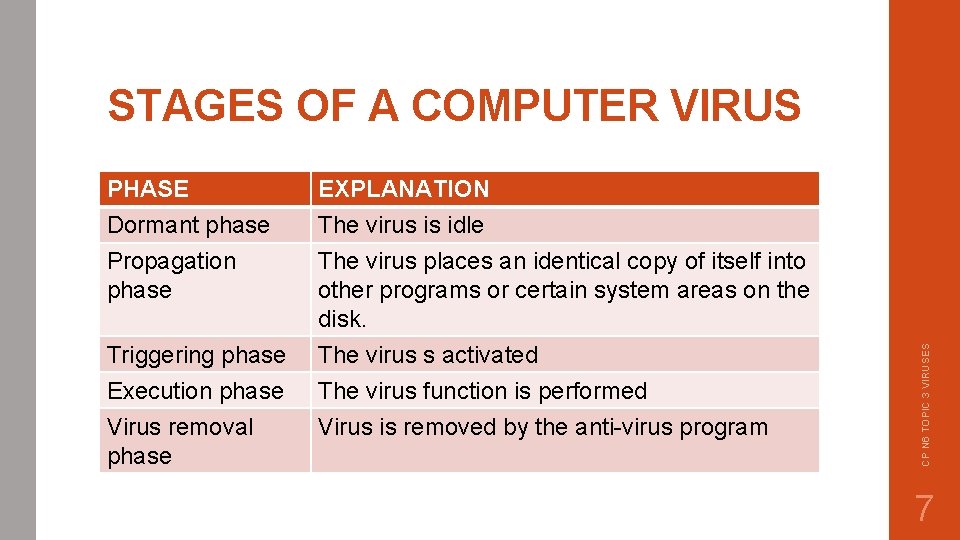 STAGES OF A COMPUTER VIRUS

| PHASE | EXPLANATION |
|---|---|
| Dormant phase | The virus is idle |
| Propagation phase | The virus places an identical copy of itself into other programs or certain system areas on the disk. |
| Triggering phase | The virus s activated |
| Execution phase | The virus function is performed |
| Virus removal phase | Virus is removed by the anti-virus program |

CP N6 TOPIC 3 VIRUSES

7